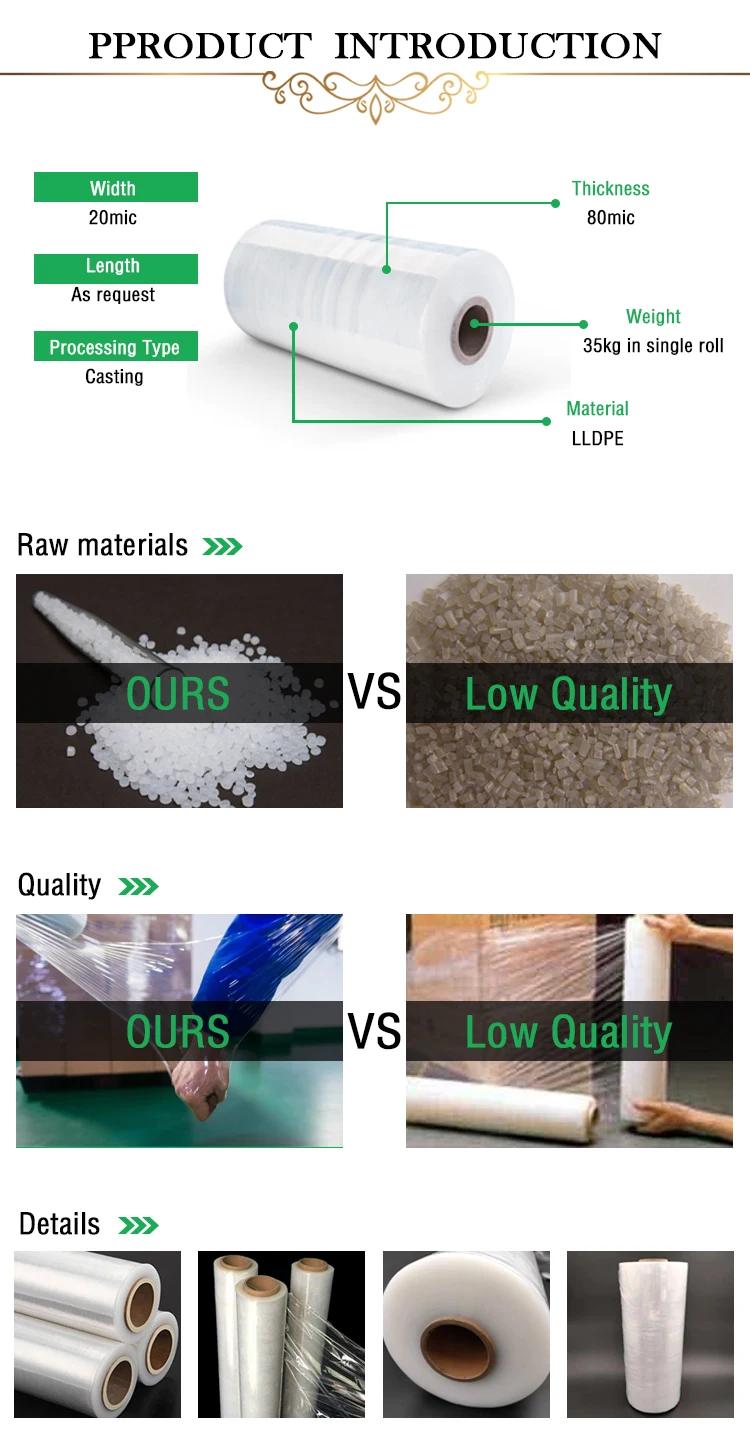 PPRODUCT INTRODUCTION

Width
20mic

Length
As request

Processing Type
Casting

Thickness
80mic

Weight
35kg in single roll

Material
LLDPE

Raw materials

OURS VS Low Quality

Quality

OURS VS Low Quality

Details